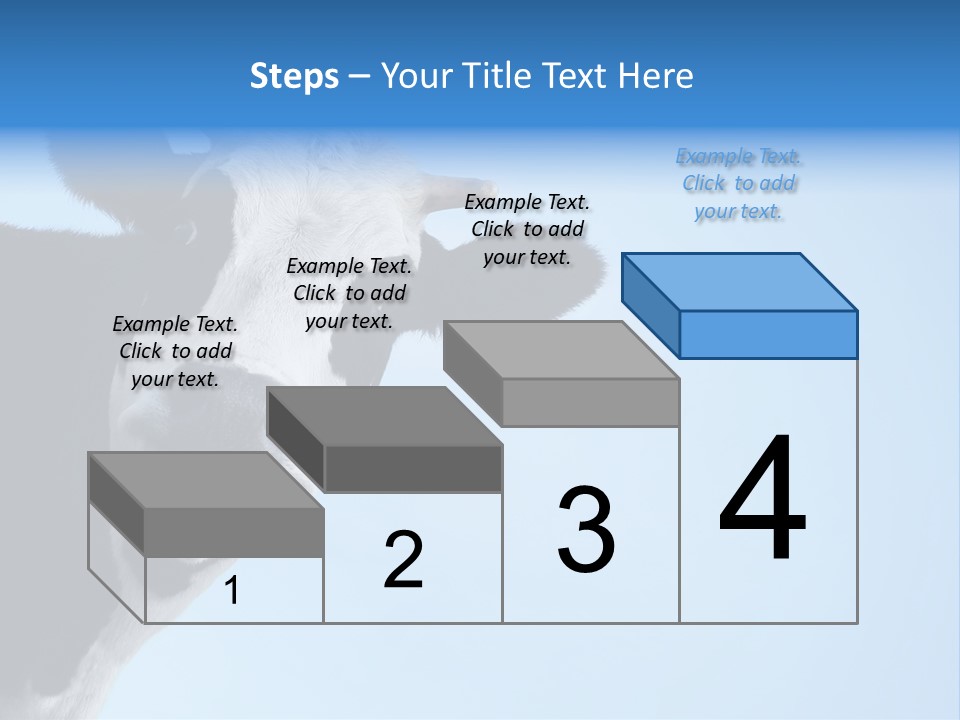 Steps – Your Title Text Here

Example Text. Click to add your text.

Example Text. Click to add your text.

Example Text. Click to add your text.

Example Text. Click to add your text.

1

2

3

4